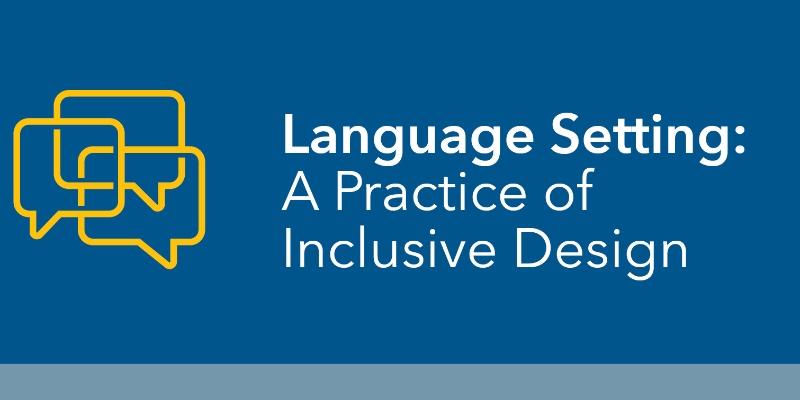 Language Setting:
A Practice of Inclusive Design